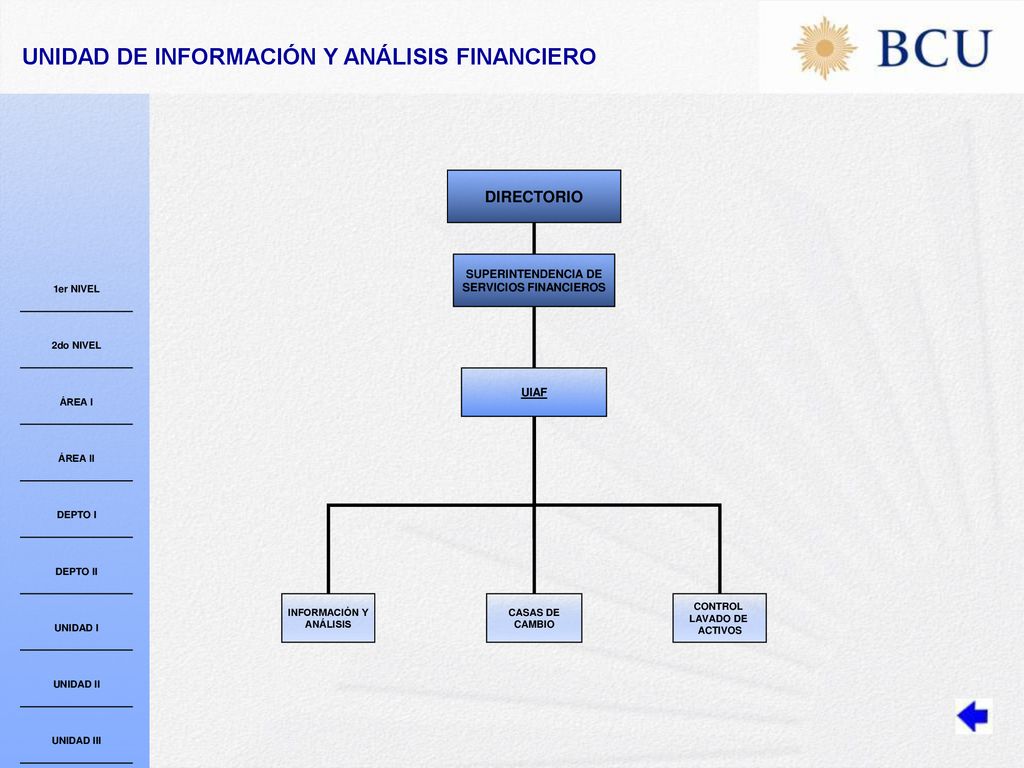 UNIDAD DE INFORMACIÓN Y ANÁLISIS FINANCIERO

BCU

1er NIVEL

2do NIVEL

ÁREA I

ÁREA II

DEPTO I

DEPTO II

UNIDAD I

UNIDAD II

UNIDAD III

DIRECTORIO

SUPERINTENDENCIA DE SERVICIOS FINANCIEROS

UIAF

INFORMACIÓN Y ANÁLISIS

CASAS DE CAMBIO

CONTROL LAVADO DE ACTIVOS